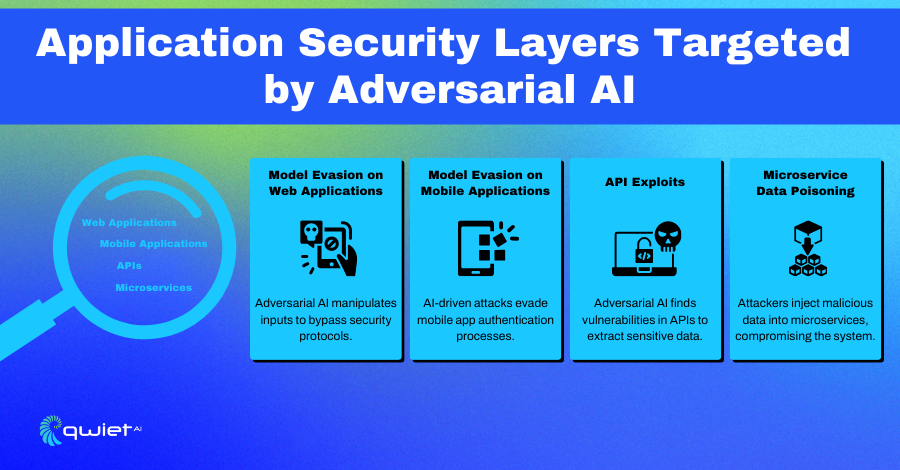 Application Security Layers Targeted by Adversarial AI

Web Applications
Mobile Applications
APIs
Microservices

Model Evasion on Web Applications

Adversarial AI manipulates inputs to bypass security protocols.

Model Evasion on Mobile Applications

AI-driven attacks evade mobile app authentication processes.

API Exploits

Adversarial AI finds vulnerabilities in APIs to extract sensitive data.

Microservice Data Poisoning

Attackers inject malicious data into microservices, compromising the system.

qwiet AI